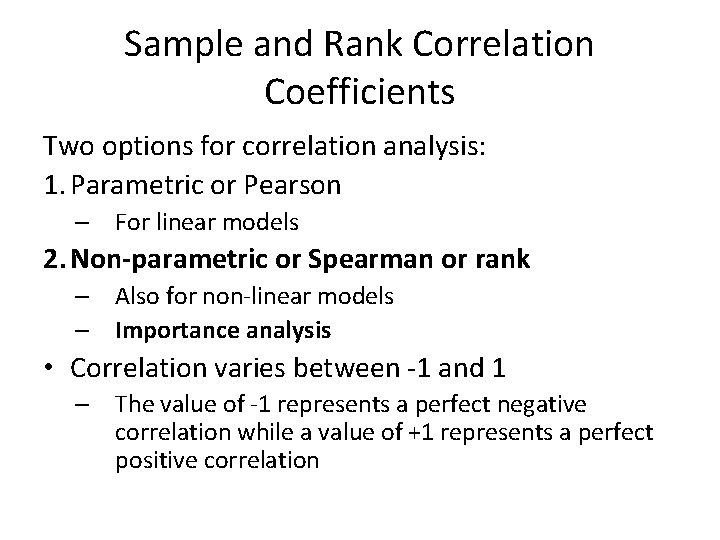 Sample and Rank Correlation Coefficients

Two options for correlation analysis:

1. Parametric or Pearson
– For linear models

2. Non-parametric or Spearman or rank
– Also for non-linear models
– Importance analysis

• Correlation varies between -1 and 1
– The value of -1 represents a perfect negative correlation while a value of +1 represents a perfect positive correlation